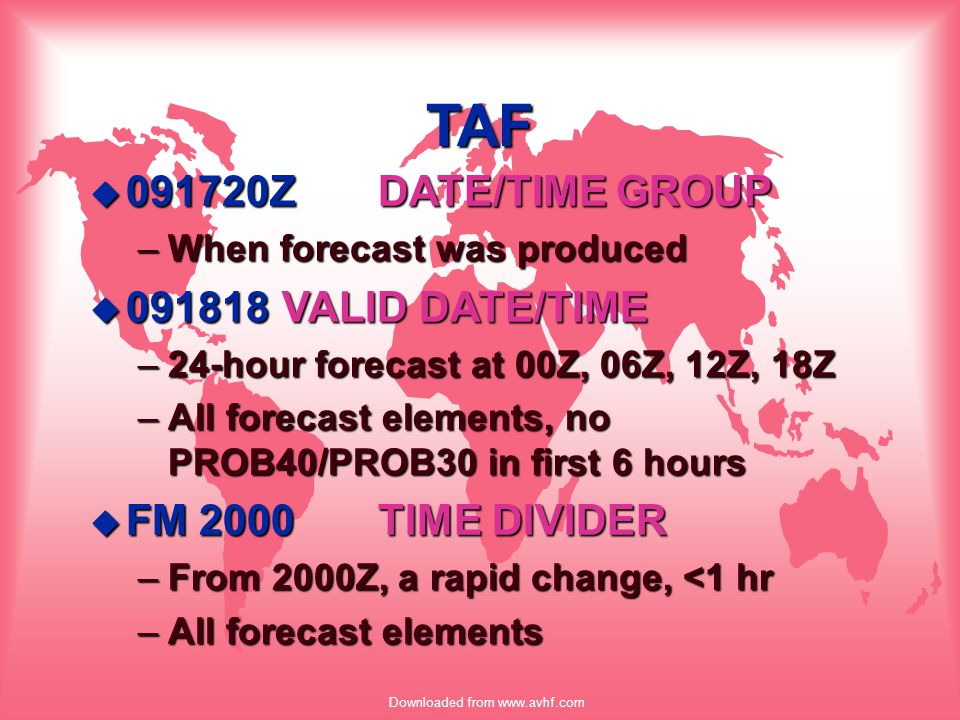 TAF

◆ 091720Z DATE/TIME GROUP

– When forecast was produced

◆ 091818 VALID DATE/TIME

– 24-hour forecast at 00Z, 06Z, 12Z, 18Z

– All forecast elements, no PROB40/PROB30 in first 6 hours

◆ FM 2000 TIME DIVIDER

– From 2000Z, a rapid change, <1 hr

– All forecast elements

Downloaded from www.avhf.com